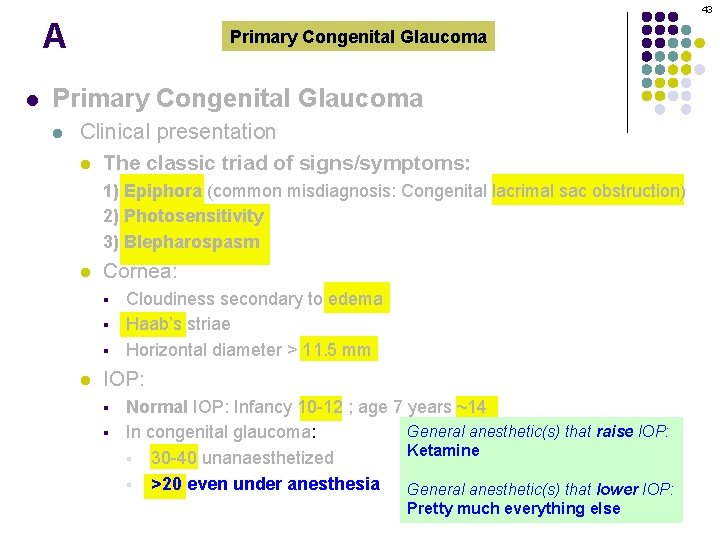 43

A

Primary Congenital Glaucoma

Primary Congenital Glaucoma

Clinical presentation

The classic triad of signs/symptoms:

1) Epiphora (common misdiagnosis: Congenital lacrimal sac obstruction)

2) Photosensitivity

3) Blepharospasm

Cornea:

Cloudiness secondary to edema

Haab's striae

Horizontal diameter > 11.5 mm

IOP:

Normal IOP: Infancy 10-12 ; age 7 years ~14

In congenital glaucoma:

30-40 unanaesthetized

>20 even under anesthesia

General anesthetic(s) that raise IOP: Ketamine

General anesthetic(s) that lower IOP: Pretty much everything else